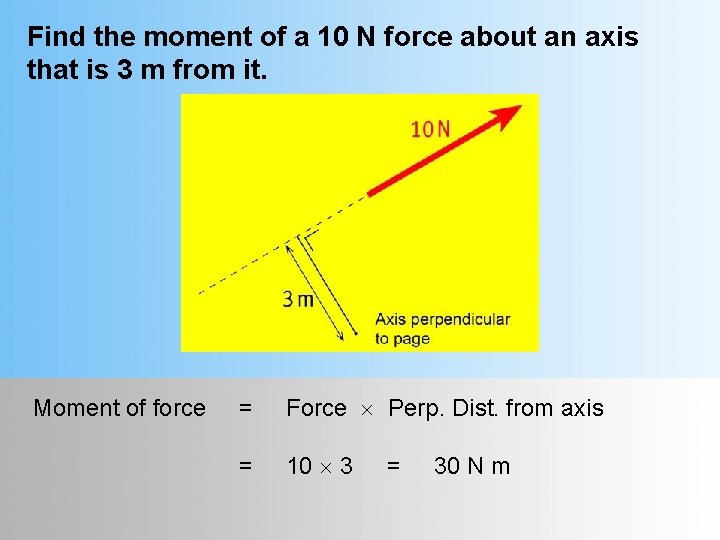 Find the moment of a 10 N force about an axis that is 3 m from it.

10 N

3 m

Axis perpendicular to page

Moment of force = Force $\times$ Perp. Dist. from axis

= $10 \times 3$ = 30 N m